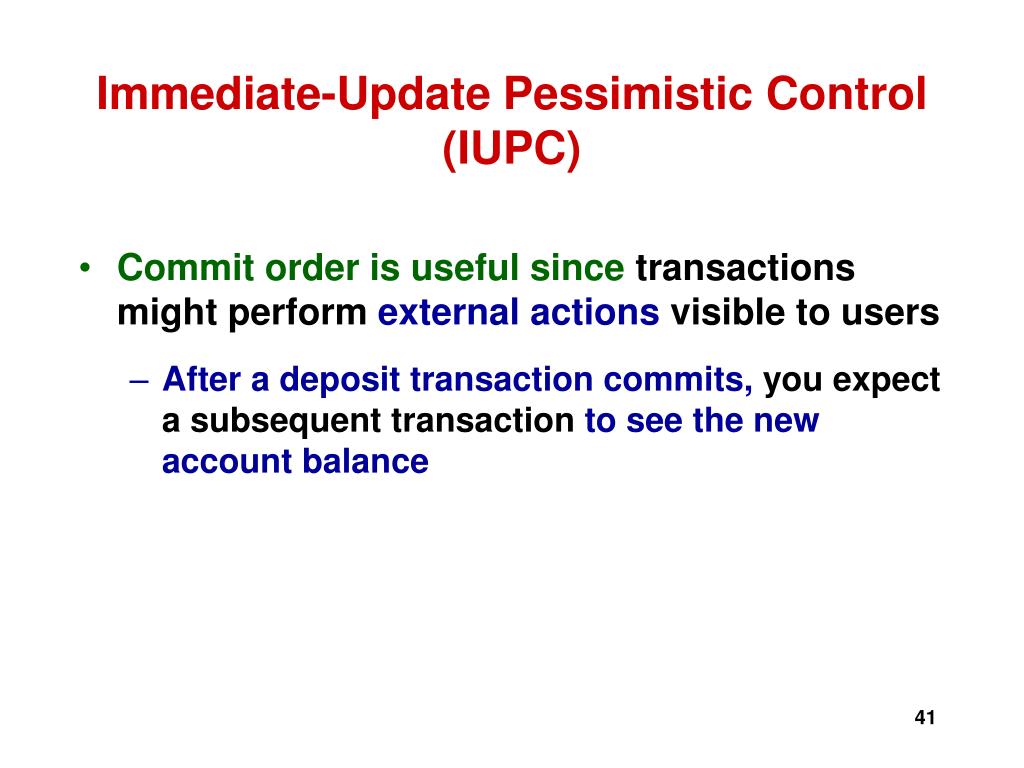 Immediate-Update Pessimistic Control (IUPC)

• Commit order is useful since transactions might perform external actions visible to users

– After a deposit transaction commits, you expect a subsequent transaction to see the new account balance

41